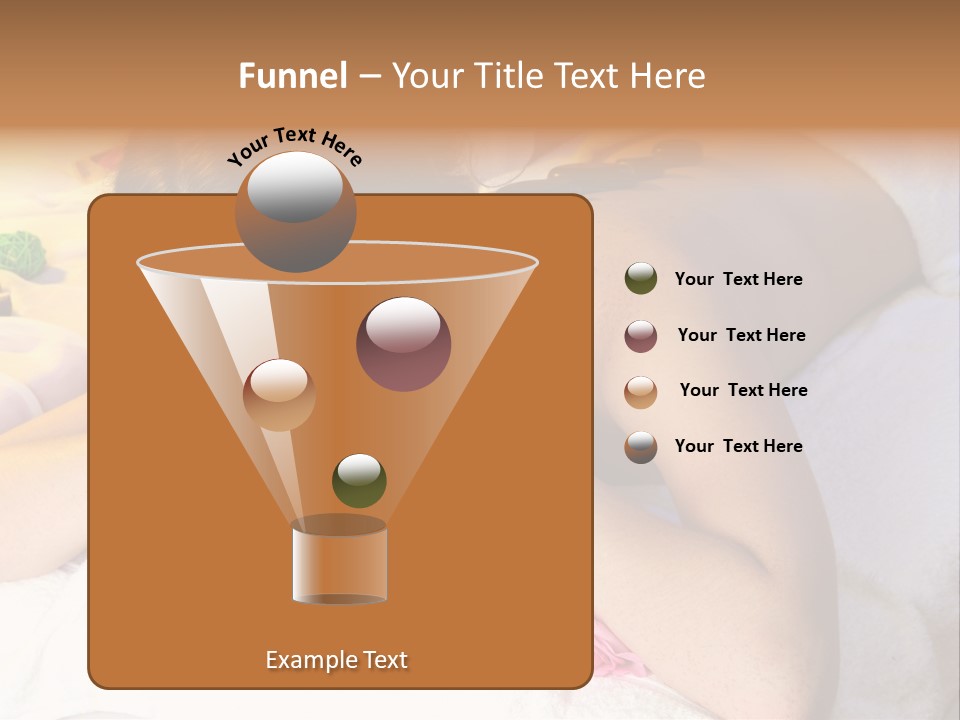 Funnel – Your Title Text Here

Your Text Here

Your Text Here

Your Text Here

Your Text Here

Your Text Here

Example Text